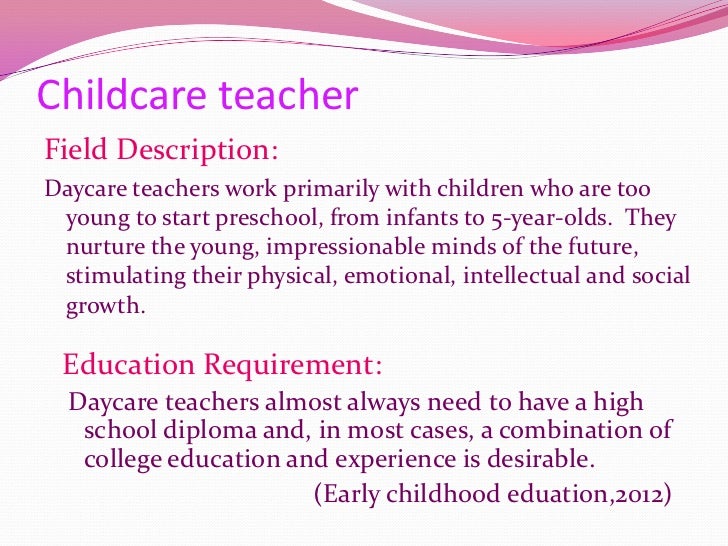 Childcare teacher

Field Description:

Daycare teachers work primarily with children who are too young to start preschool, from infants to 5-year-olds. They nurture the young, impressionable minds of the future, stimulating their physical, emotional, intellectual and social growth.

Education Requirement:

Daycare teachers almost always need to have a high school diploma and, in most cases, a combination of college education and experience is desirable.

(Early childhood eduation,2012)